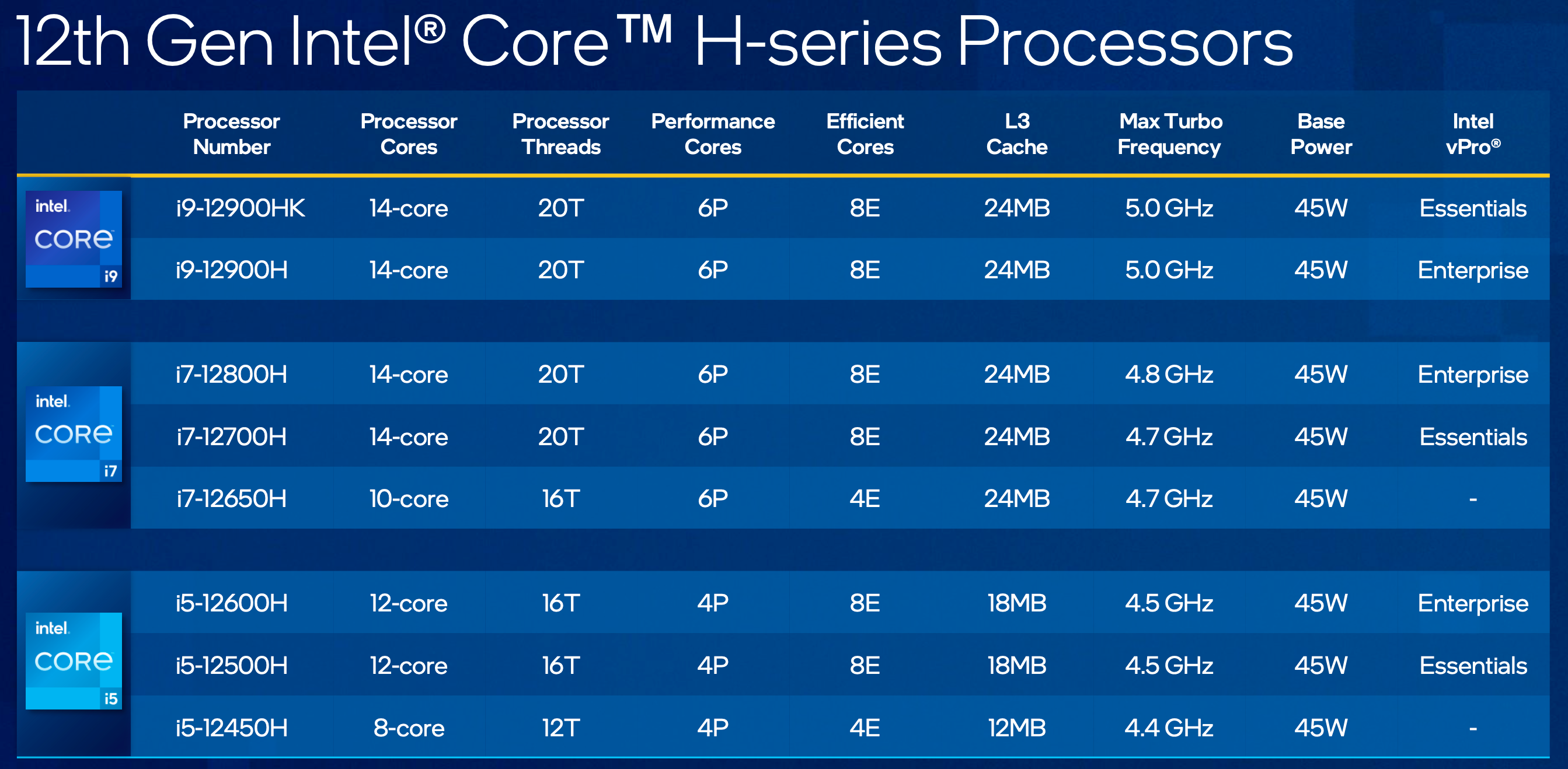 12th Gen Intel® Core™ H-series Processors

| | Processor Number | Processor Cores | Processor Threads | Performance Cores | Efficient Cores | L3 Cache | Max Turbo Frequency | Base Power | Intel vPro® |
|---|---|---|---|---|---|---|---|---|---|
| intel. CORE i9 | i9-12900HK | 14-core | 20T | 6P | 8E | 24MB | 5.0 GHz | 45W | Essentials |
| | i9-12900H | 14-core | 20T | 6P | 8E | 24MB | 5.0 GHz | 45W | Enterprise |
| intel. CORE i7 | i7-12800H | 14-core | 20T | 6P | 8E | 24MB | 4.8 GHz | 45W | Enterprise |
| | i7-12700H | 14-core | 20T | 6P | 8E | 24MB | 4.7 GHz | 45W | Essentials |
| | i7-12650H | 10-core | 16T | 6P | 4E | 24MB | 4.7 GHz | 45W | - |
| intel. CORE i5 | i5-12600H | 12-core | 16T | 4P | 8E | 18MB | 4.5 GHz | 45W | Enterprise |
| | i5-12500H | 12-core | 16T | 4P | 8E | 18MB | 4.5 GHz | 45W | Essentials |
| | i5-12450H | 8-core | 12T | 4P | 4E | 12MB | 4.4 GHz | 45W | - |